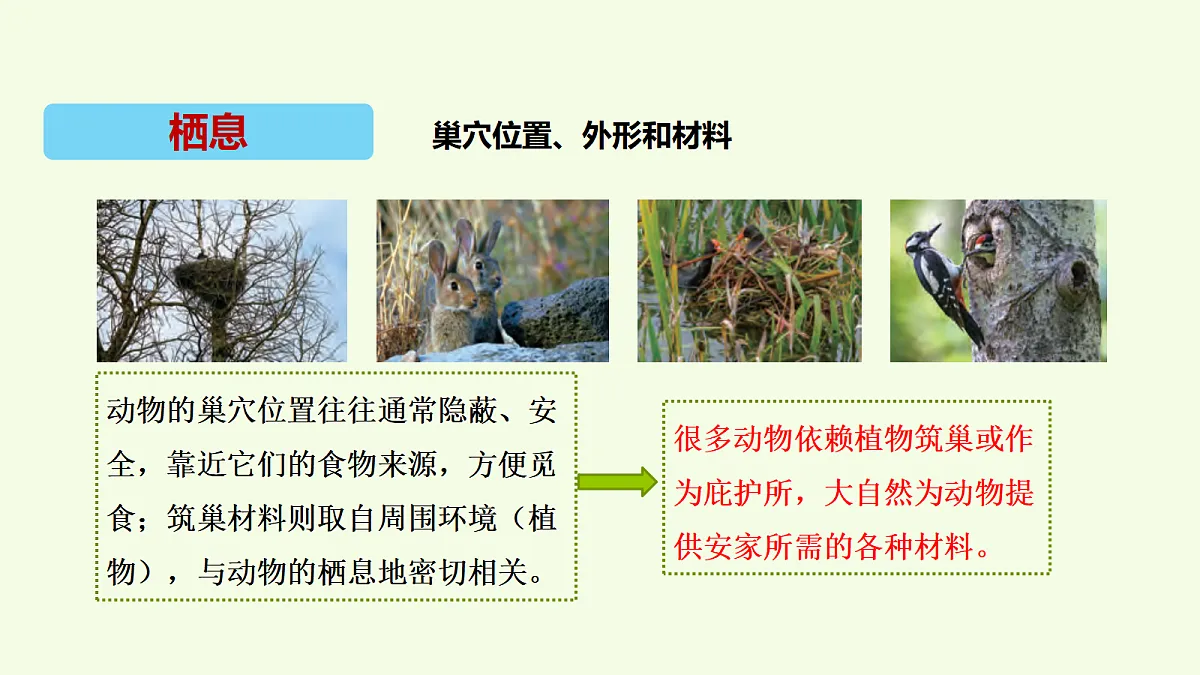 栖息

巢穴位置、外形和材料

动物的巢穴位置往往通常隐蔽、安全，靠近它们的食物来源，方便觅食；筑巢材料则取自周围环境（植物），与动物的栖息地密切相关。

很多动物依赖植物筑巢或作为庇护所，大自然为动物提供安家所需的各种材料。